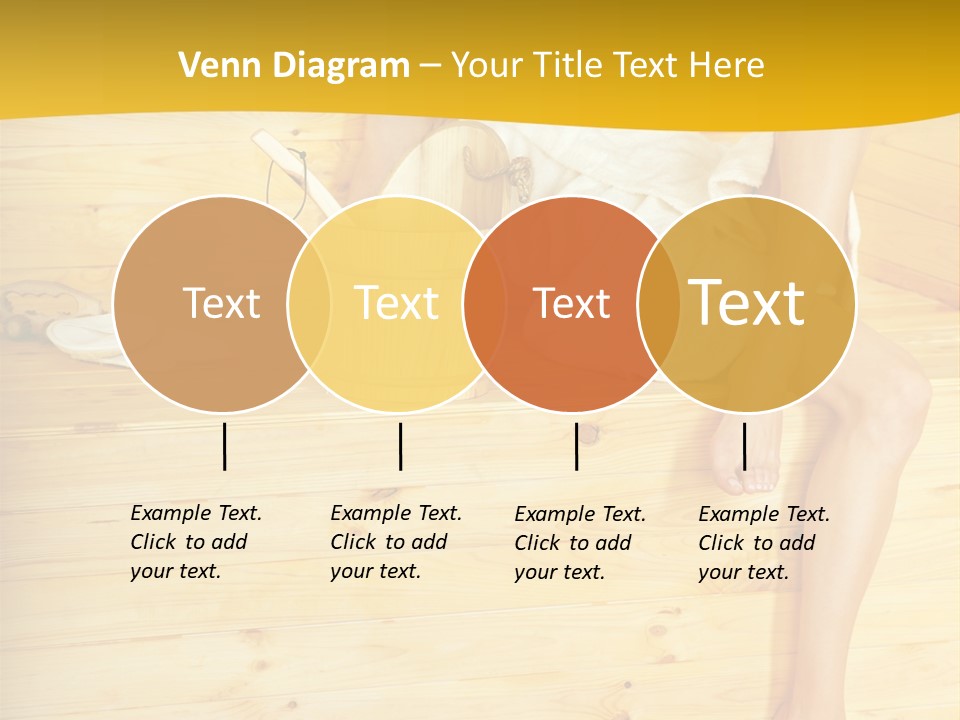 Venn Diagram – Your Title Text Here

Text

Text

Text

Text

Example Text. Click to add your text.

Example Text. Click to add your text.

Example Text. Click to add your text.

Example Text. Click to add your text.